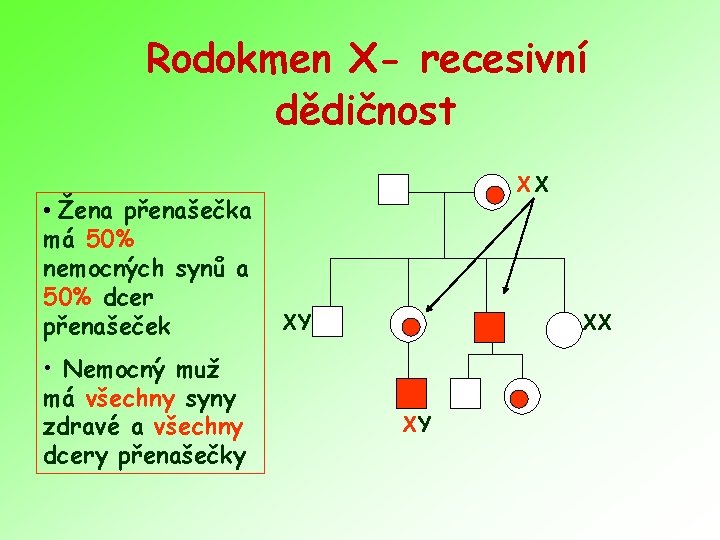 Rodokmen X- recesivní dědičnost

• Žena přenašečka má 50% nemocných synů a 50% dcer přenašeček

• Nemocný muž má všechny syny zdravé a všechny dcery přenašečky

XX

XY

XX

XY